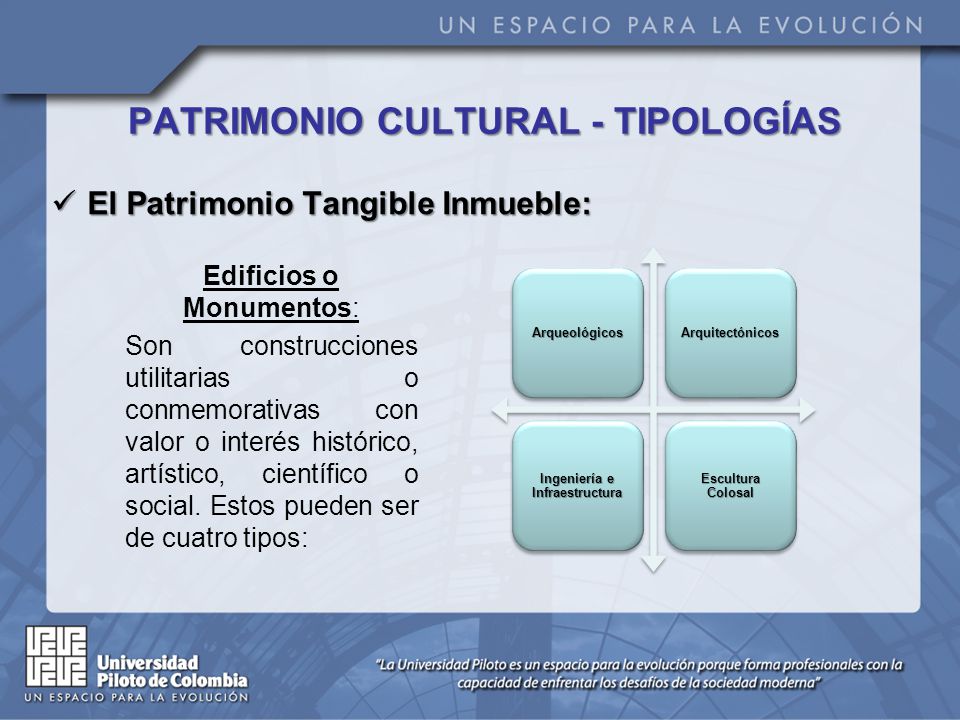 UN ESPACIO PARA LA EVOLUCIÓN

PATRIMONIO CULTURAL - TIPOLOGÍAS

✓ El Patrimonio Tangible Inmueble:

Edificios o Monumentos:

Son construcciones utilitarias o conmemorativas con valor o interés histórico, artístico, científico o social. Estos pueden ser de cuatro tipos:

Arqueológicos

Arquitectónicos

Ingeniería e Infraestructura

Escultura Colosal

Universidad Piloto de Colombia
UN ESPACIO PARA LA EVOLUCIÓN

"La Universidad Piloto es un espacio para la evolución porque forma profesionales con la capacidad de enfrentar los desafíos de la sociedad moderna"